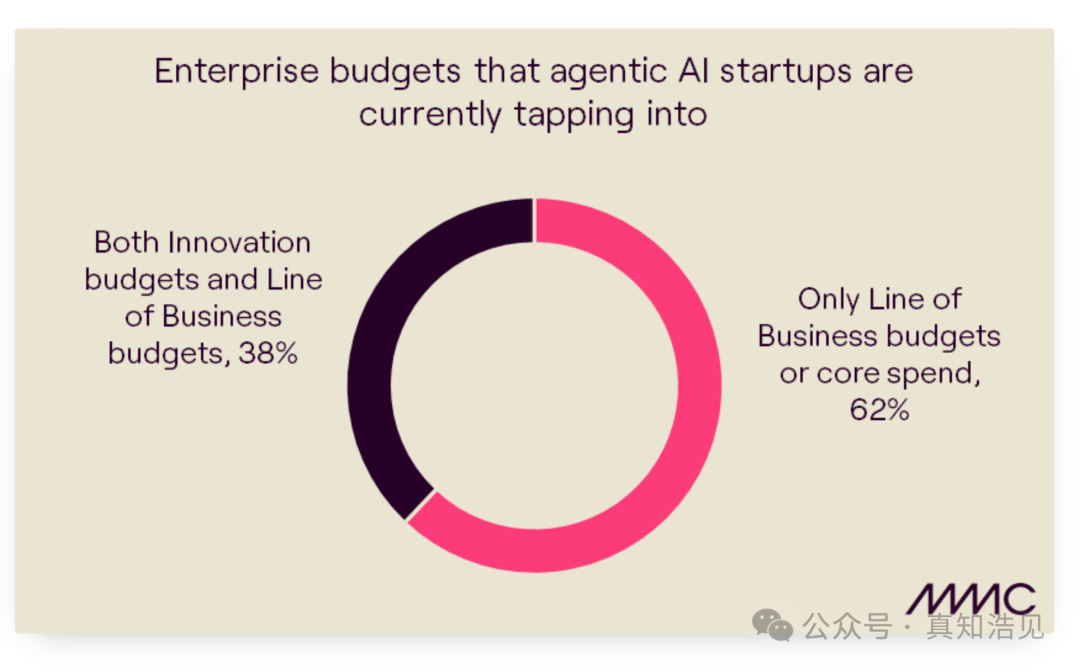 Enterprise budgets that agentic AI startups are currently tapping into

Both Innovation budgets and Line of Business budgets, 38%

Only Line of Business budgets or core spend, 62%

MMC

公众号 · 真知浩见